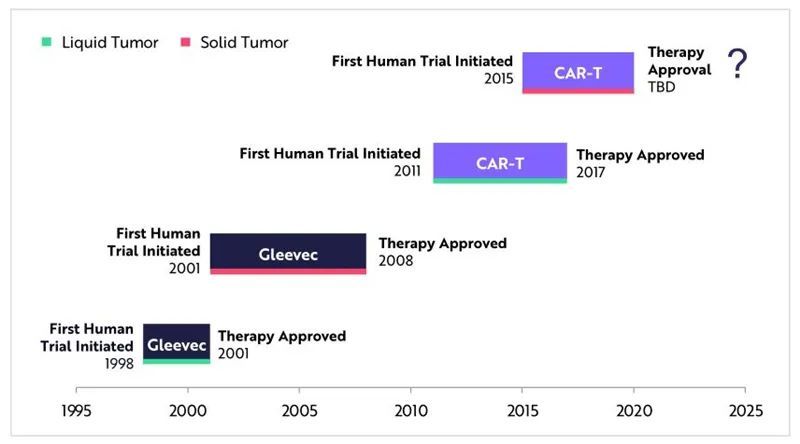 Liquid Tumor Solid Tumor

First Human Trial Initiated 2015
CAR-T
Therapy Approval TBD
?

First Human Trial Initiated 2011
CAR-T
Therapy Approved 2017

First Human Trial Initiated 2001
Gleevec
Therapy Approved 2008

First Human Trial Initiated 1998
Gleevec
Therapy Approved 2001

1995 2000 2005 2010 2015 2020 2025